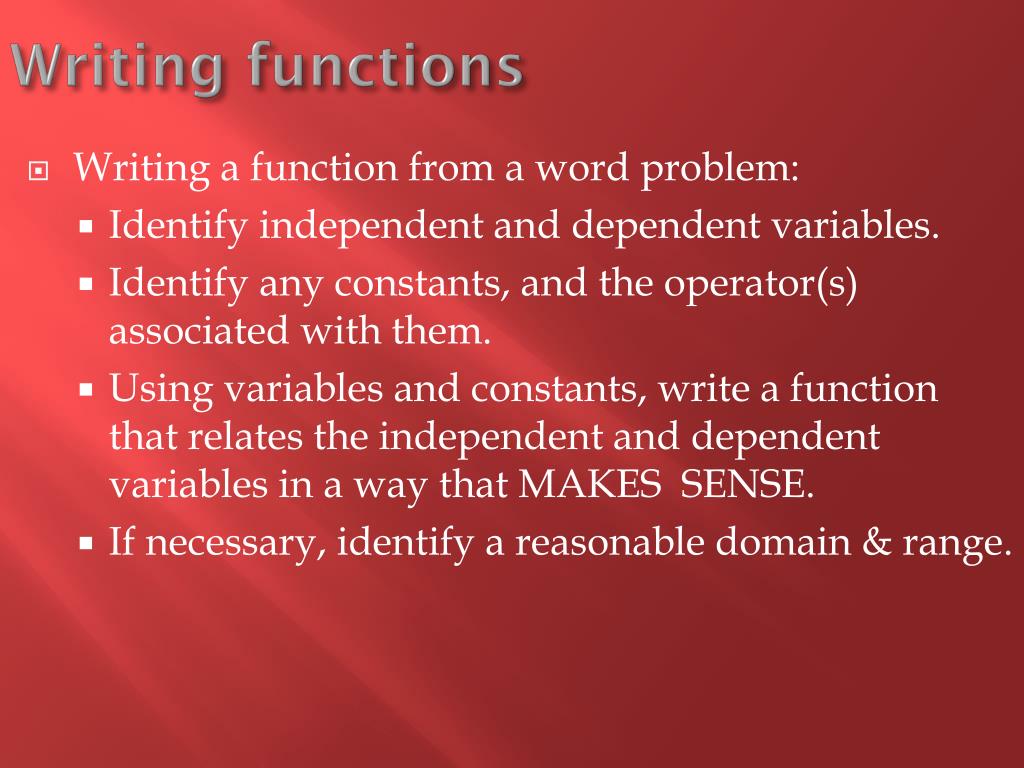 Writing functions

Writing a function from a word problem:

Identify independent and dependent variables.

Identify any constants, and the operator(s) associated with them.

Using variables and constants, write a function that relates the independent and dependent variables in a way that MAKES SENSE.

If necessary, identify a reasonable domain & range.